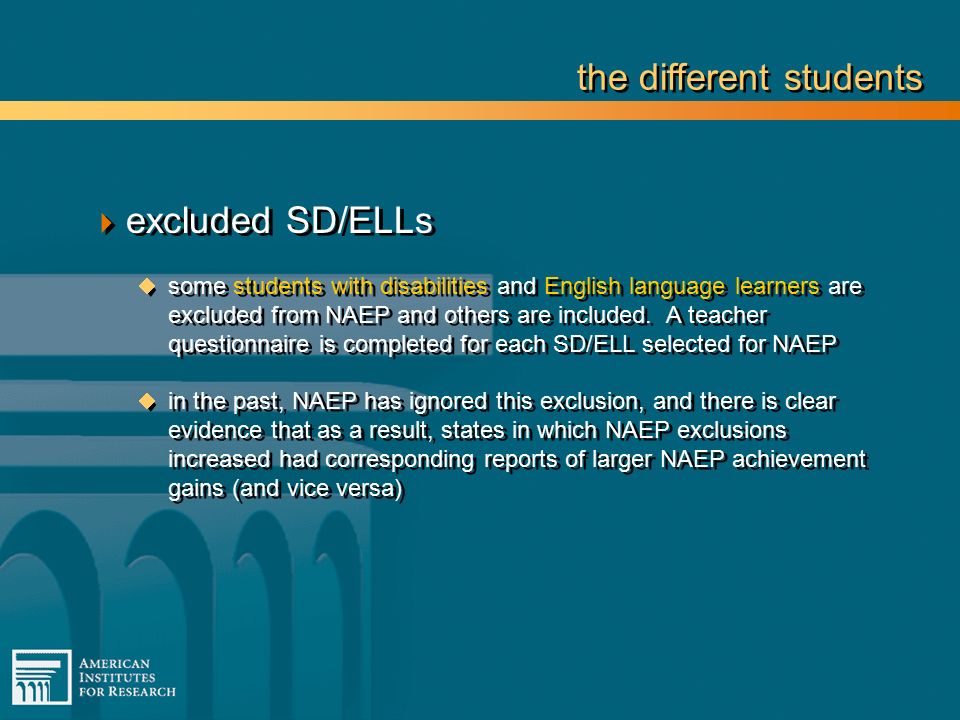 the different students

excluded SD/ELLs

some students with disabilities and English language learners are excluded from NAEP and others are included. A teacher questionnaire is completed for each SD/ELL selected for NAEP

in the past, NAEP has ignored this exclusion, and there is clear evidence that as a result, states in which NAEP exclusions increased had corresponding reports of larger NAEP achievement gains (and vice versa)

AMERICAN INSTITUTES FOR RESEARCH